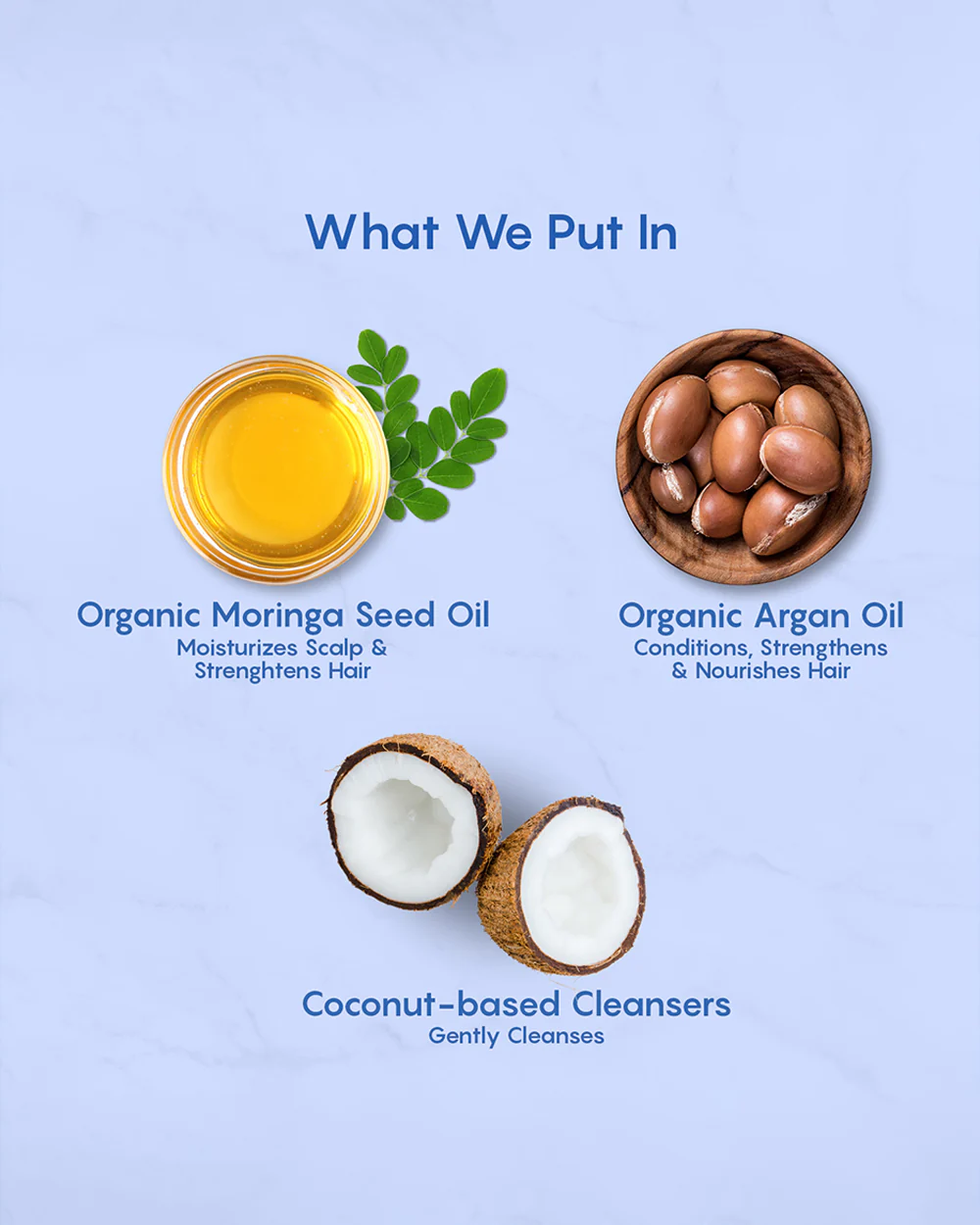 What We Put In

Organic Moringa Seed Oil
Moisturizes Scalp & Strenghtens Hair

Organic Argan Oil
Conditions, Strengthens & Nourishes Hair

Coconut-based Cleansers
Gently Cleanses